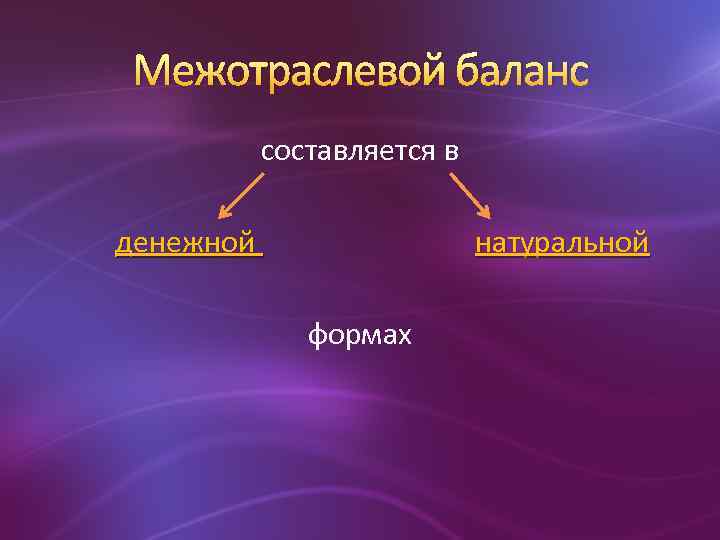 Межотраслевой баланс

составляется в

денежной

натуральной

формах